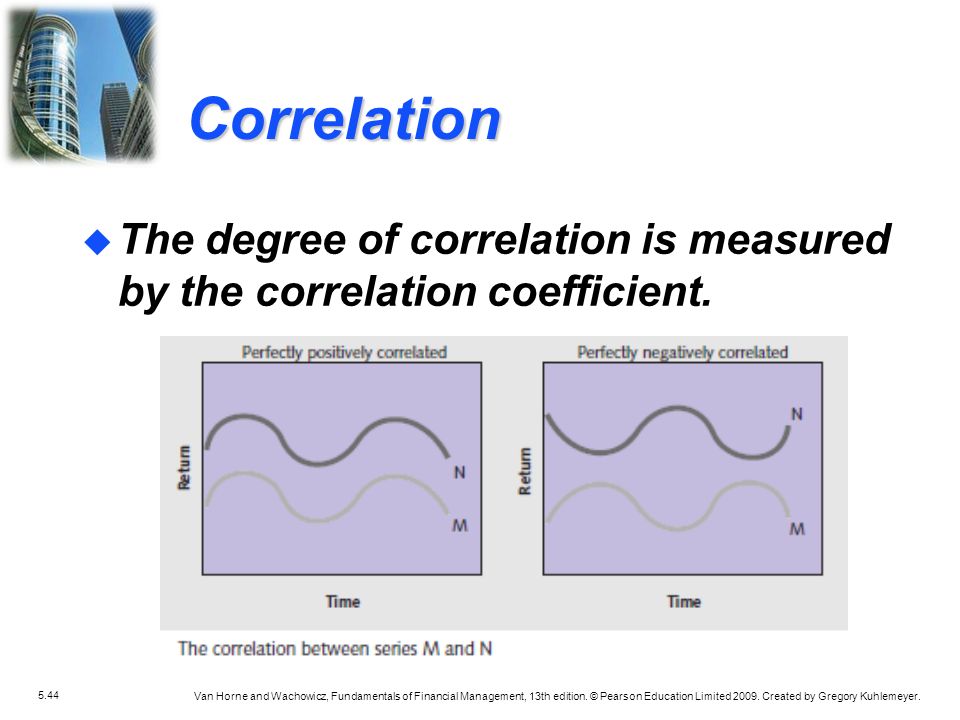 Correlation

The degree of correlation is measured by the correlation coefficient.

Perfectly positively correlated

Return

N

M

Time

Perfectly negatively correlated

Return

N

M

Time

The correlation between series M and N

5.44

Van Horne and Wachowicz, Fundamentals of Financial Management, 13th edition. © Pearson Education Limited 2009. Created by Gregory Kuhlemeyer.